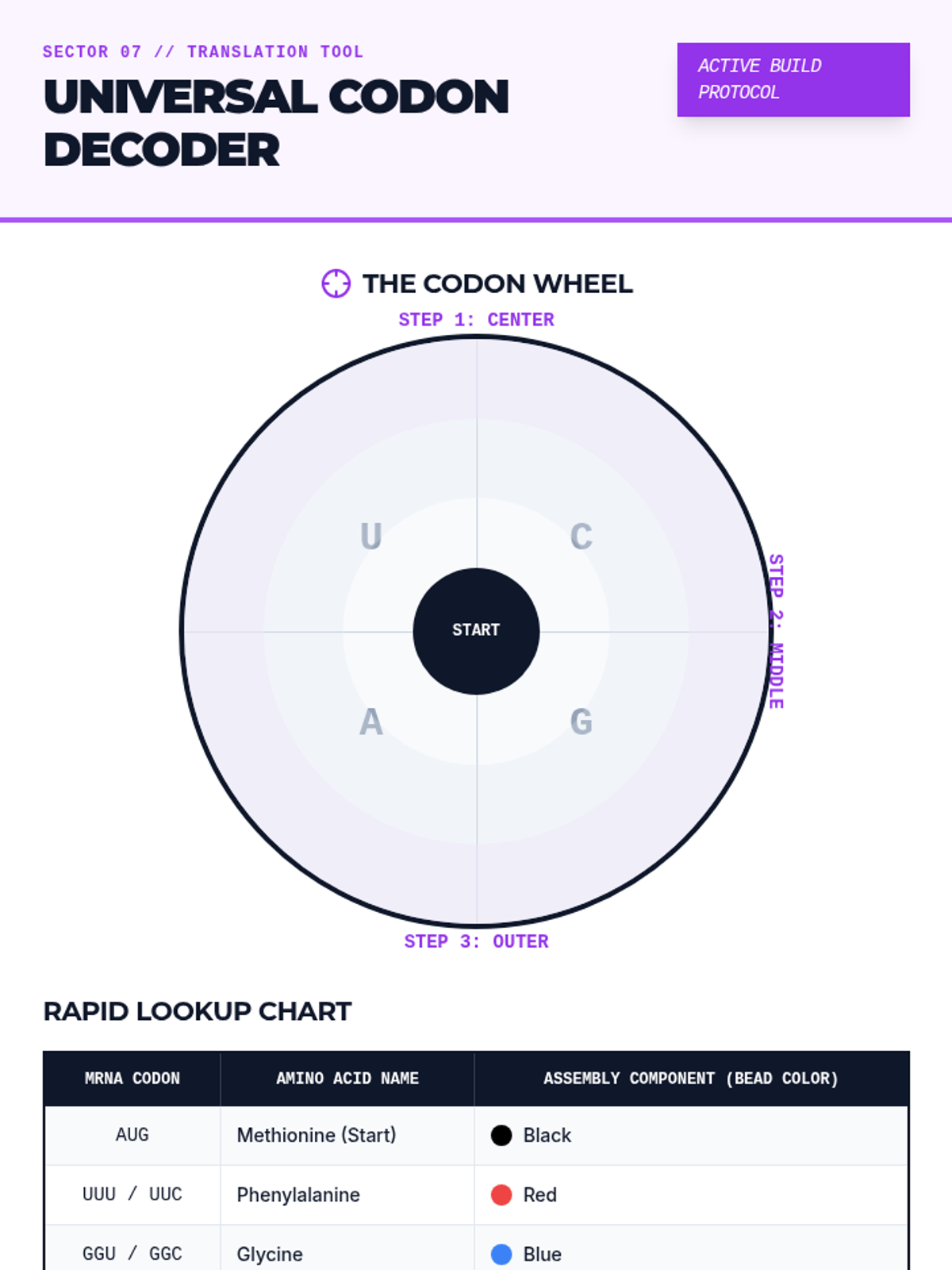 SECTOR 07 // TRANSLATION TOOL

UNIVERSAL CODON DECODER

ACTIVE BUILD PROTOCOL

THE CODON WHEEL

STEP 1: CENTER

U

C

START

A

G

STEP 2: MIDDLE

STEP 3: OUTER

RAPID LOOKUP CHART

| MRNA CODON | AMINO ACID NAME | ASSEMBLY COMPONENT (BEAD COLOR) |
|---|---|---|
| AUG | Methionine (Start) | Black |
| UUU / UUC | Phenylalanine | Red |
| GGU / GGC | Glycine | Blue |